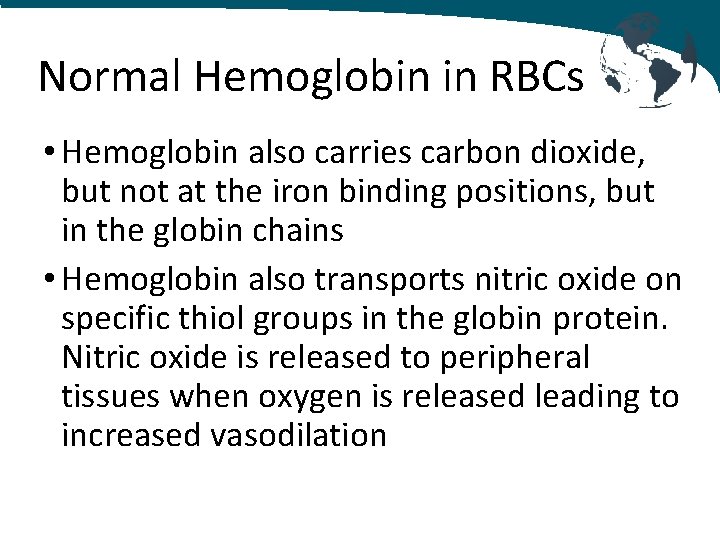 Normal Hemoglobin in RBCs

• Hemoglobin also carries carbon dioxide, but not at the iron binding positions, but in the globin chains

• Hemoglobin also transports nitric oxide on specific thiol groups in the globin protein. Nitric oxide is released to peripheral tissues when oxygen is released leading to increased vasodilation